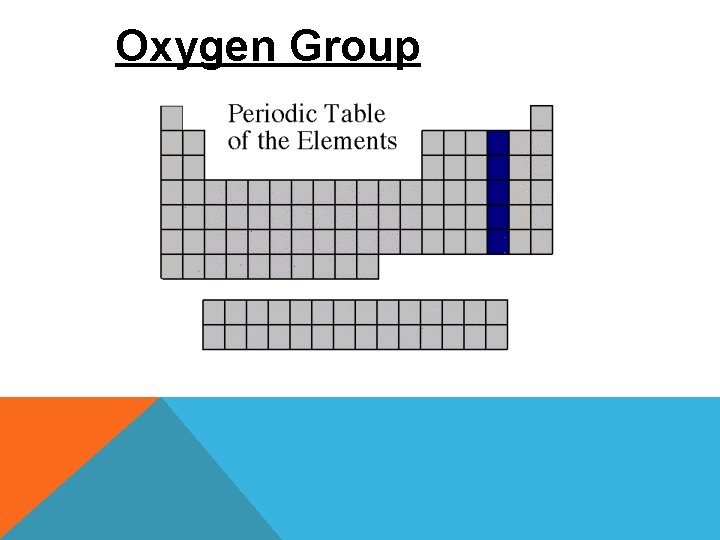 Oxygen Group

Periodic Table of the Elements